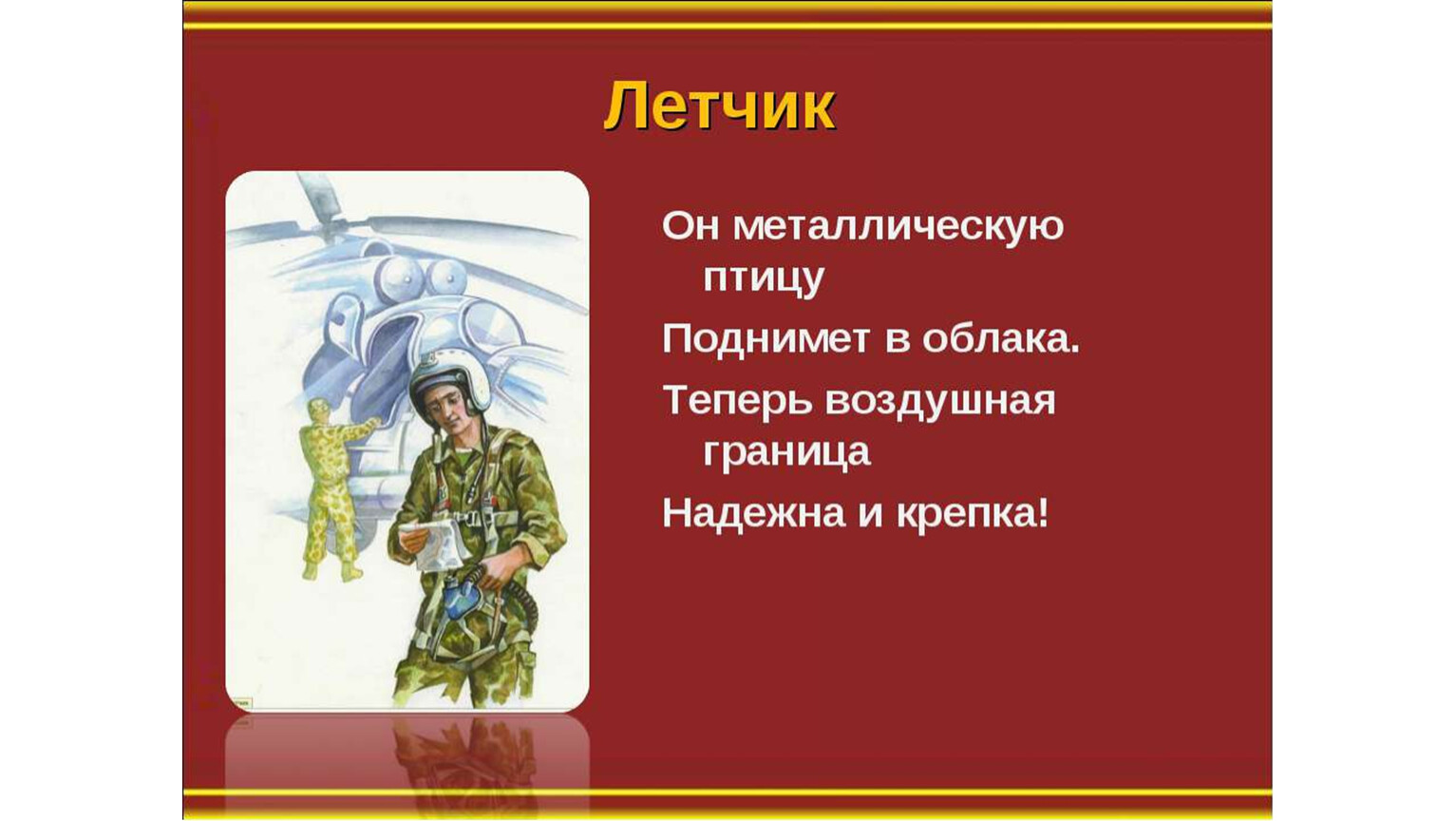 Летчик

Он металлическую птицу

Поднимет в облака.

Теперь воздушная граница

Надежна и крепка!